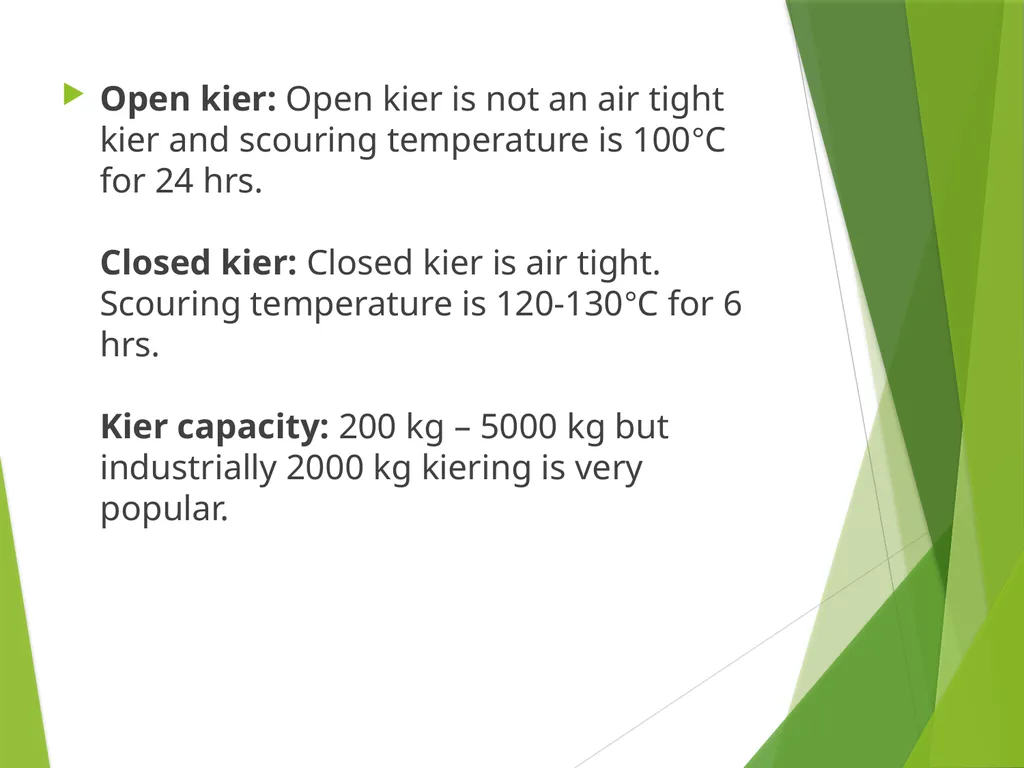 Open kier: Open kier is not an air tight kier and scouring temperature is 100°C for 24 hrs.

Closed kier: Closed kier is air tight. Scouring temperature is 120-130°C for 6 hrs.

Kier capacity: 200 kg – 5000 kg but industrially 2000 kg kiering is very popular.